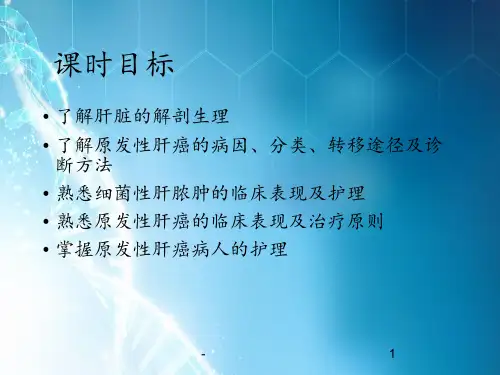 课时目标

• 了解肝脏的解剖生理
• 了解原发性肝癌的病因、分类、转移途径及诊断方法
• 熟悉细菌性肝脓肿的临床表现及护理
• 熟悉原发性肝癌的临床表现及治疗原则
• 掌握原发性肝癌病人的护理

-

1